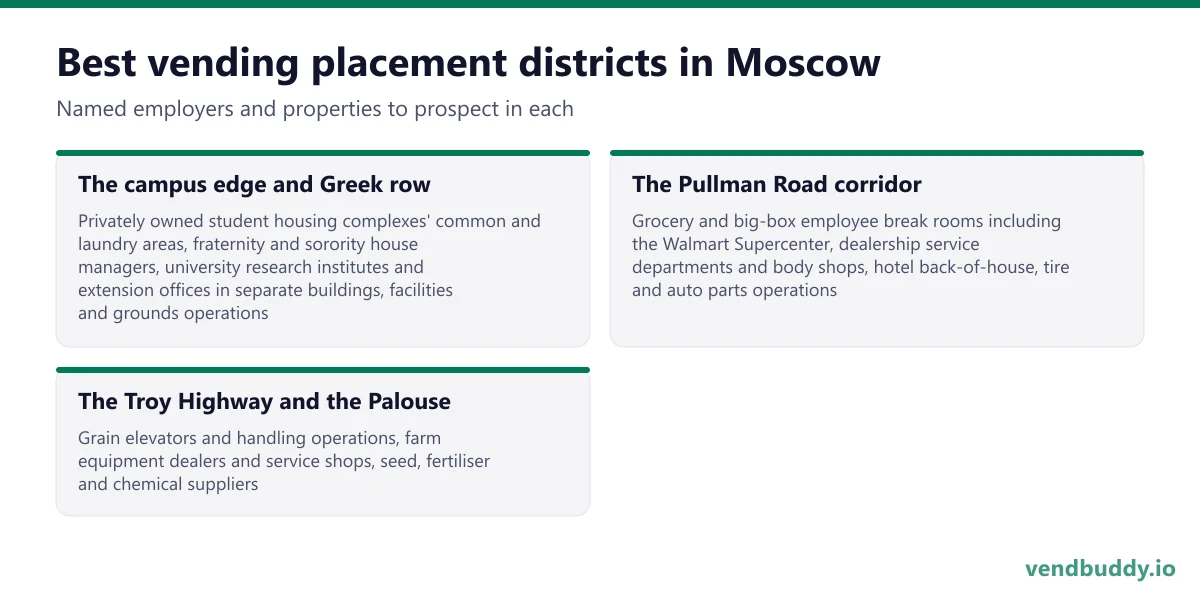 Best vending placement districts in Moscow

Named employers and properties to prospect in each

The campus edge and Greek row

Privately owned student housing complexes' common and laundry areas, fraternity and sorority house managers, university research institutes and extension offices in separate buildings, facilities and grounds operations

The Pullman Road corridor

Grocery and big-box employee break rooms including the Walmart Supercenter, dealership service departments and body shops, hotel back-of-house, tire and auto parts operations

The Troy Highway and the Palouse

Grain elevators and handling operations, farm equipment dealers and service shops, seed, fertiliser and chemical suppliers

vendbuddy.io